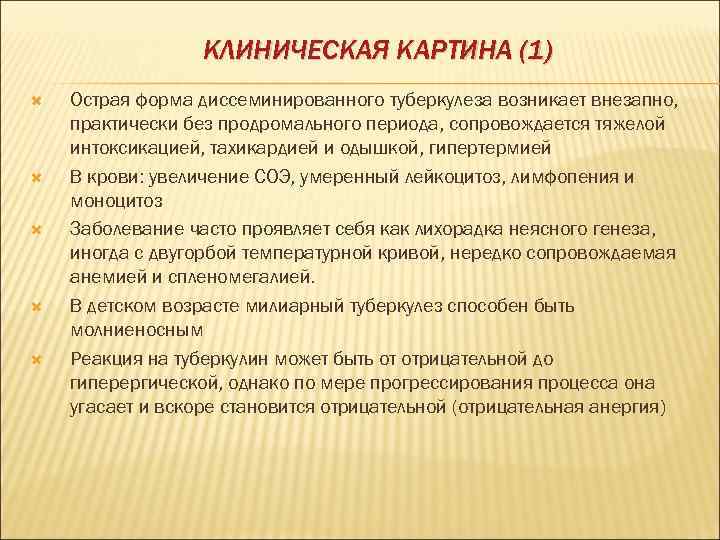 КЛИНИЧЕСКАЯ КАРТИНА (1)

Острая форма диссеминированного туберкулеза возникает внезапно, практически без продромального периода, сопровождается тяжелой интоксикацией, тахикардией и одышкой, гипертермией

В крови: увеличение СОЭ, умеренный лейкоцитоз, лимфопения и моноцитоз

Заболевание часто проявляет себя как лихорадка неясного генеза, иногда с двугорбой температурной кривой, нередко сопровождаемая анемией и спленомегалией.

В детском возрасте милиарный туберкулез способен быть молниеносным

Реакция на туберкулин может быть от отрицательной до гиперергической, однако по мере прогрессирования процесса она угасает и вскоре становится отрицательной (отрицательная анергия)